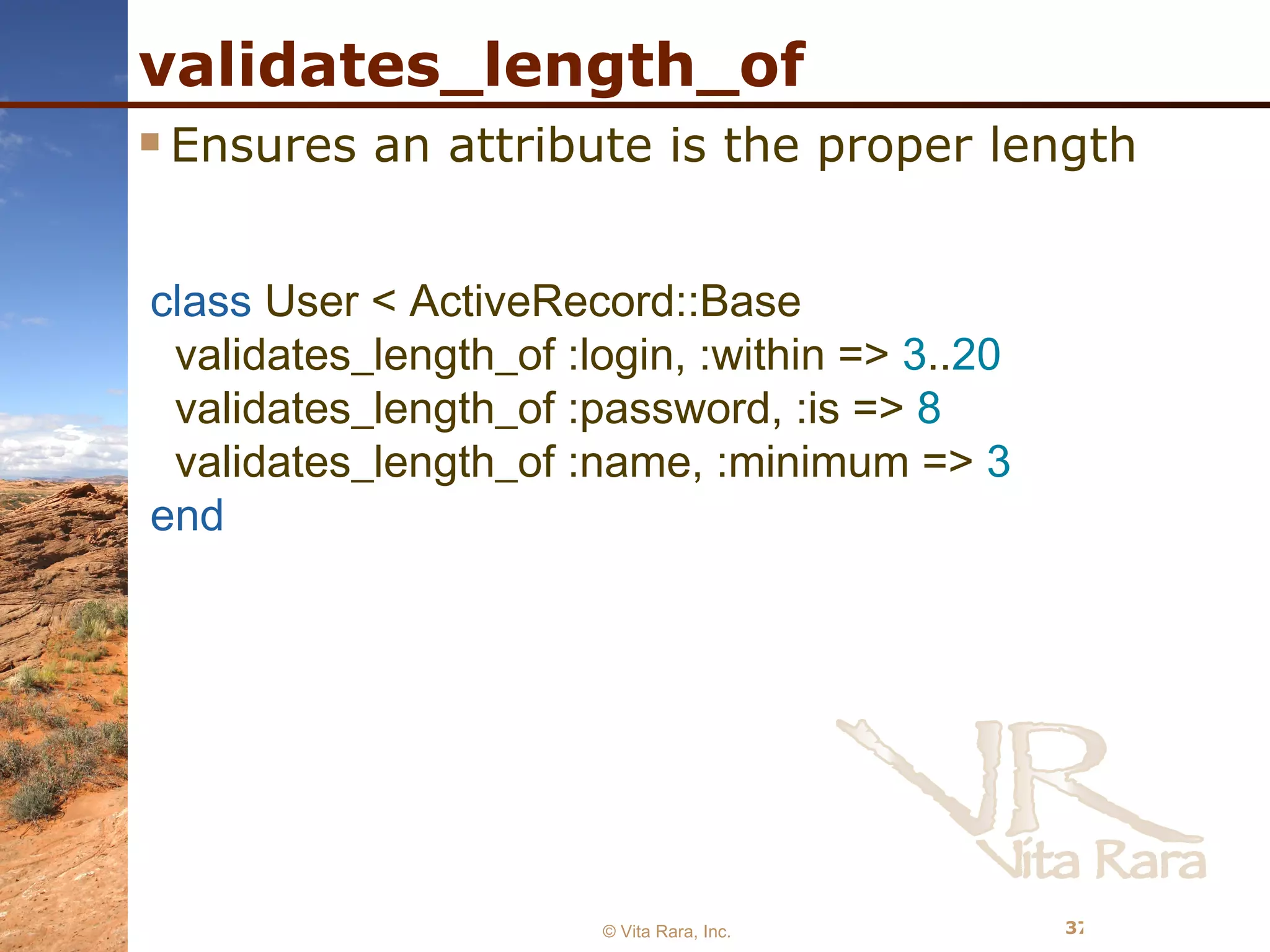 validates_length_of

Ensures an attribute is the proper length

class User < ActiveRecord::Base
  validates_length_of :login, :within => 3..20
  validates_length_of :password, :is => 8
  validates_length_of :name, :minimum => 3
end

VR
Vita Rara

© Vita Rara, Inc.

37